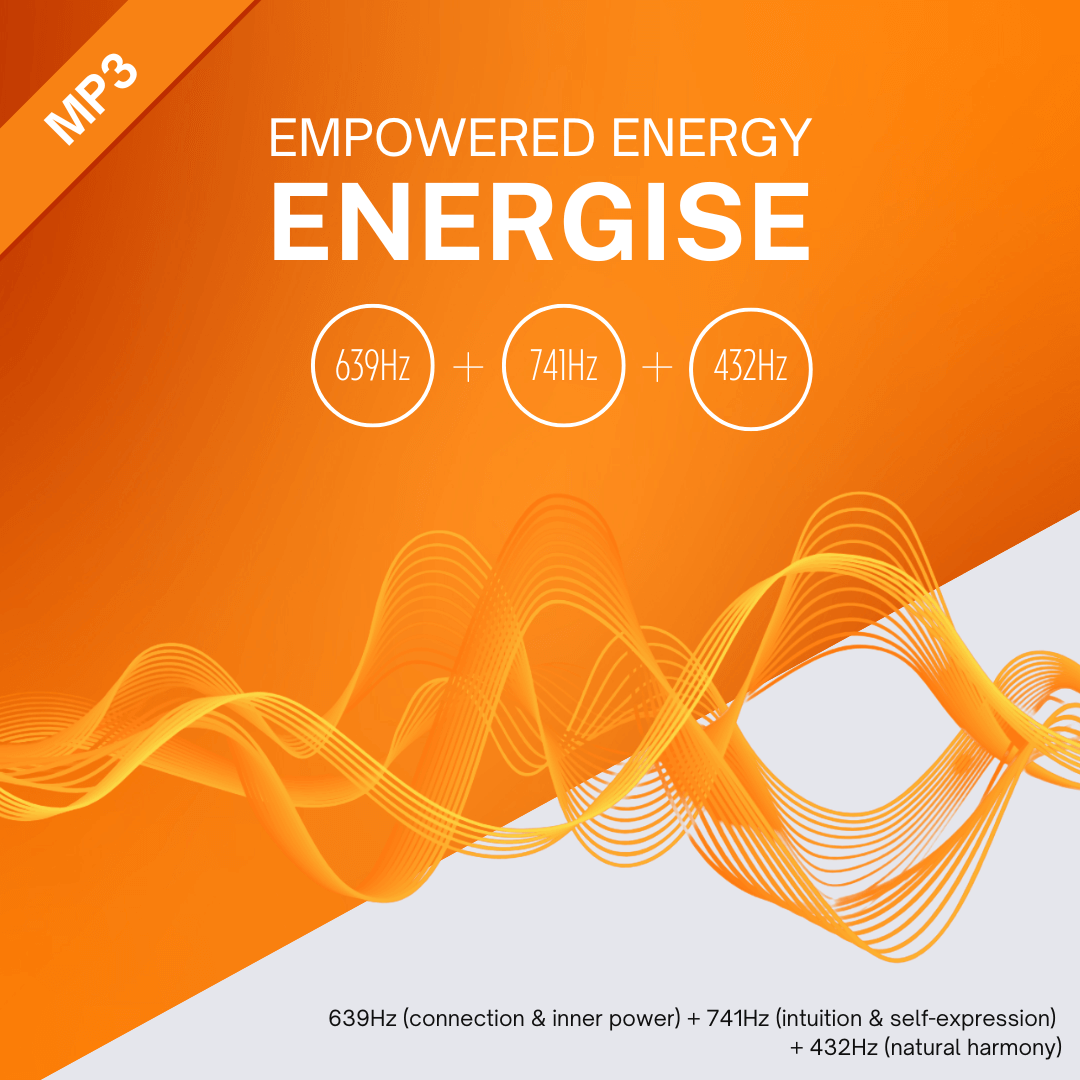 MP3

EMPOWERED ENERGY
ENERGISE

639Hz + 741Hz + 432Hz

639Hz (connection & inner power) + 741Hz (intuition & self-expression) + 432Hz (natural harmony)